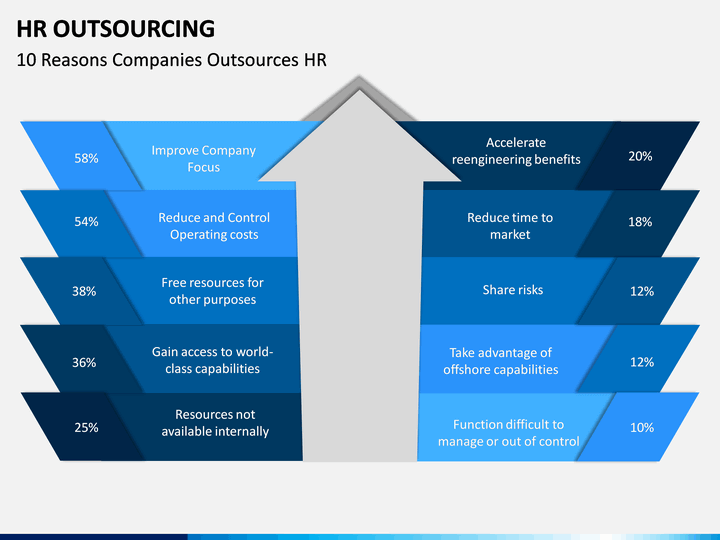 HR OUTSOURCING
10 Reasons Companies Outsources HR

58%
Improve Company Focus

54%
Reduce and Control Operating costs

38%
Free resources for other purposes

36%
Gain access to world-class capabilities

25%
Resources not available internally

Accelerate reengineering benefits
20%

Reduce time to market
18%

Share risks
12%

Take advantage of offshore capabilities
12%

Function difficult to manage or out of control
10%